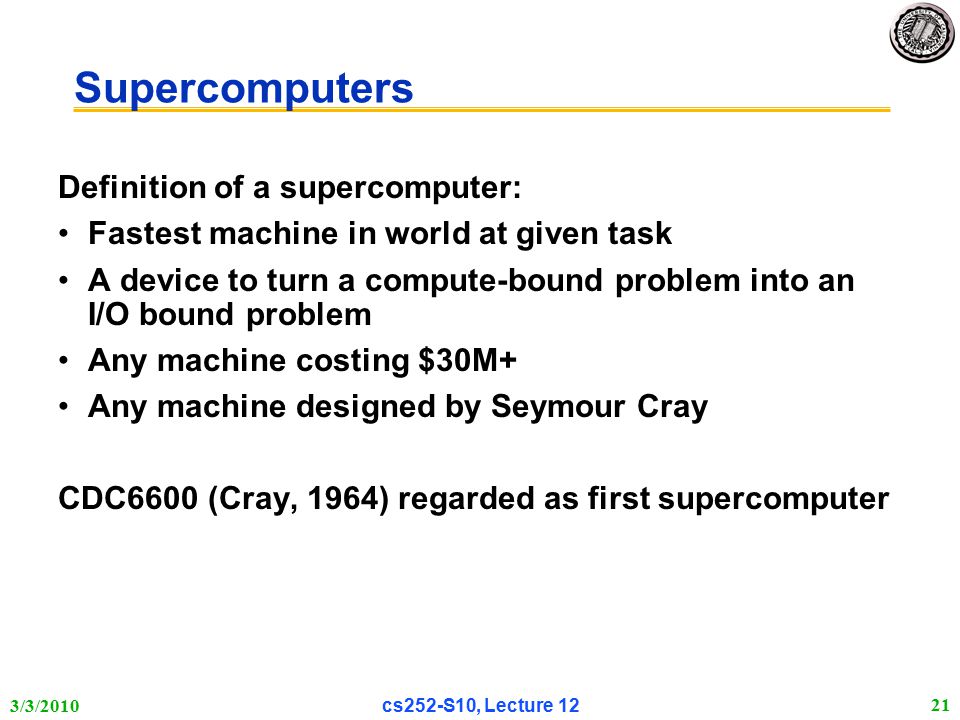 Supercomputers

Definition of a supercomputer:

• Fastest machine in world at given task
• A device to turn a compute-bound problem into an I/O bound problem
• Any machine costing \$30M+
• Any machine designed by Seymour Cray

CDC6600 (Cray, 1964) regarded as first supercomputer

3/3/2010 cs252-S10, Lecture 12 21